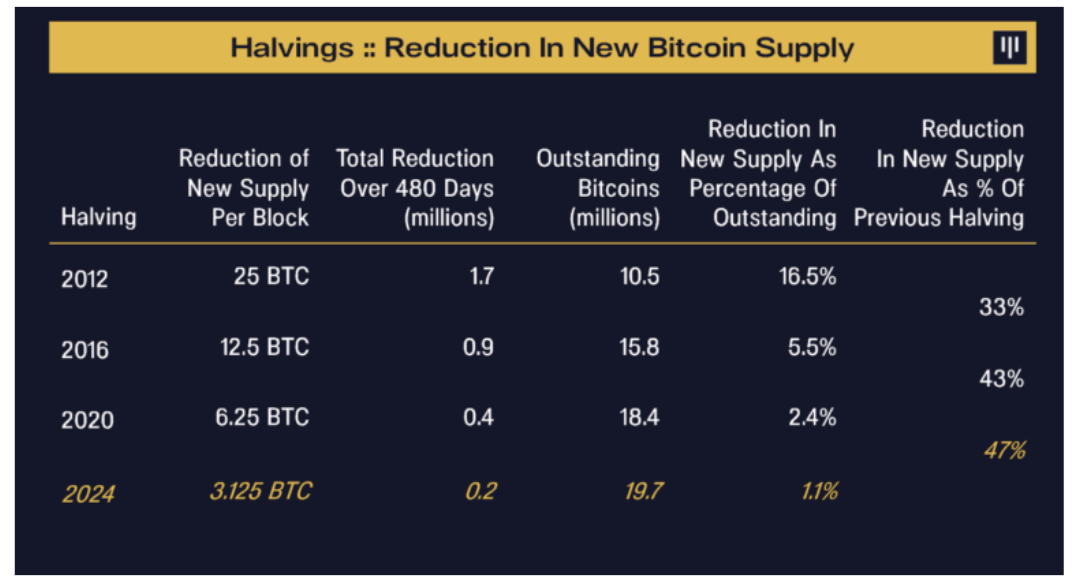 Halvings :: Reduction In New Bitcoin Supply

| Halving | Reduction of New Supply Per Block | Total Reduction Over 480 Days (millions) | Outstanding Bitcoins (millions) | Reduction In New Supply As Percentage Of Outstanding | Reduction In New Supply As % Of Previous Halving |
|---|---|---|---|---|---|
| 2012 | 25 BTC | 1.7 | 10.5 | 16.5% | |
| | | | | | 33% |
| 2016 | 12.5 BTC | 0.9 | 15.8 | 5.5% | |
| | | | | | 43% |
| 2020 | 6.25 BTC | 0.4 | 18.4 | 2.4% | |
| | | | | | 47% |
| 2024 | 3.125 BTC | 0.2 | 19.7 | 1.1% | |